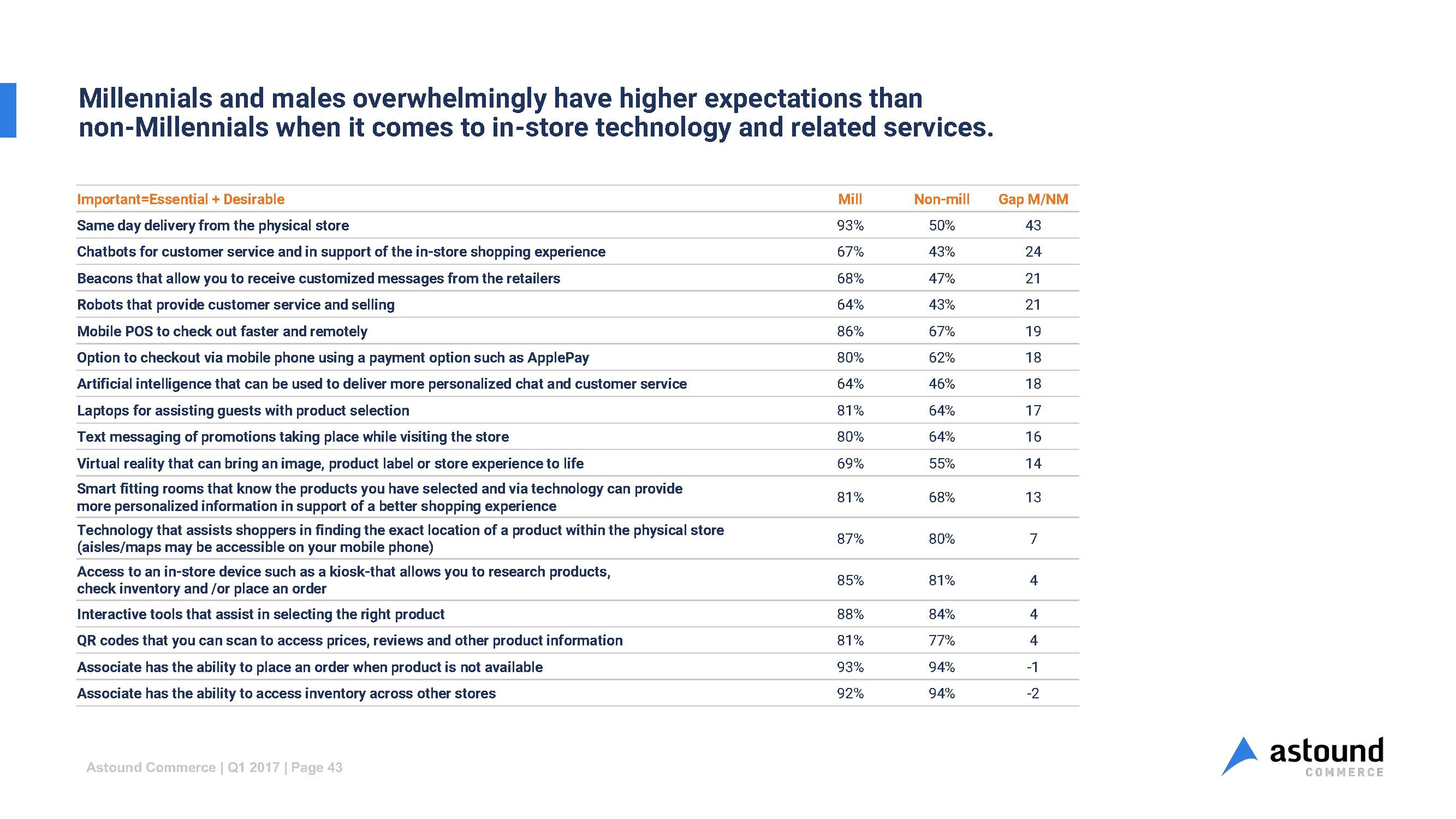 Millennials and males overwhelmingly have higher expectations than non-Millennials when it comes to in-store technology and related services.

| Important=Essential + Desirable | Mill | Non-mill | Gap M/NM |
|---|---|---|---|
| Same day delivery from the physical store | 93% | 50% | 43 |
| Chatbots for customer service and in support of the in-store shopping experience | 67% | 43% | 24 |
| Beacons that allow you to receive customized messages from the retailers | 68% | 47% | 21 |
| Robots that provide customer service and selling | 64% | 43% | 21 |
| Mobile POS to check out faster and remotely | 86% | 67% | 19 |
| Option to checkout via mobile phone using a payment option such as ApplePay | 80% | 62% | 18 |
| Artificial intelligence that can be used to deliver more personalized chat and customer service | 64% | 46% | 18 |
| Laptops for assisting guests with product selection | 81% | 64% | 17 |
| Text messaging of promotions taking place while visiting the store | 80% | 64% | 16 |
| Virtual reality that can bring an image, product label or store experience to life | 69% | 55% | 14 |
| Smart fitting rooms that know the products you have selected and via technology can provide more personalized information in support of a better shopping experience | 81% | 68% | 13 |
| Technology that assists shoppers in finding the exact location of a product within the physical store (aisles/maps may be accessible on your mobile phone) | 87% | 80% | 7 |
| Access to an in-store device such as a kiosk-that allows you to research products, check inventory and /or place an order | 85% | 81% | 4 |
| Interactive tools that assist in selecting the right product | 88% | 84% | 4 |
| QR codes that you can scan to access prices, reviews and other product information | 81% | 77% | 4 |
| Associate has the ability to place an order when product is not available | 93% | 94% | -1 |
| Associate has the ability to access inventory across other stores | 92% | 94% | -2 |

Astound Commerce | Q1 2017 | Page 43

astound COMMERCE